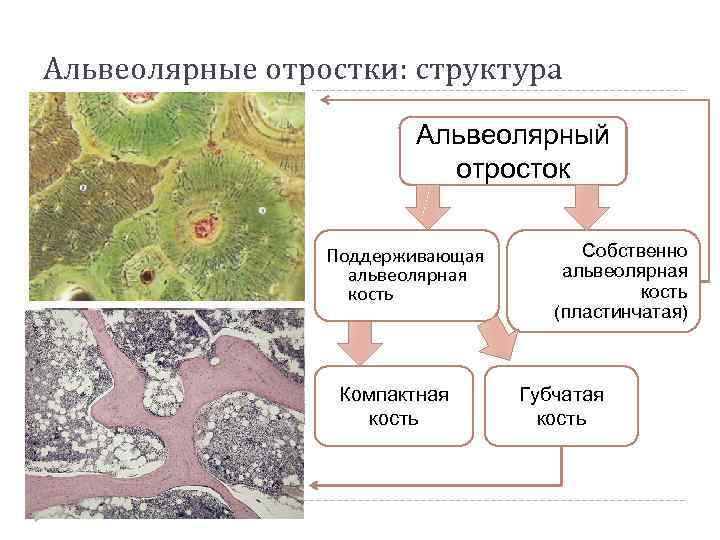 Альвеолярные отростки: структура

Альвеолярный отросток

Поддерживающая альвеолярная кость

Собственно альвеолярная кость (пластинчатая)

Компактная кость

Губчатая кость